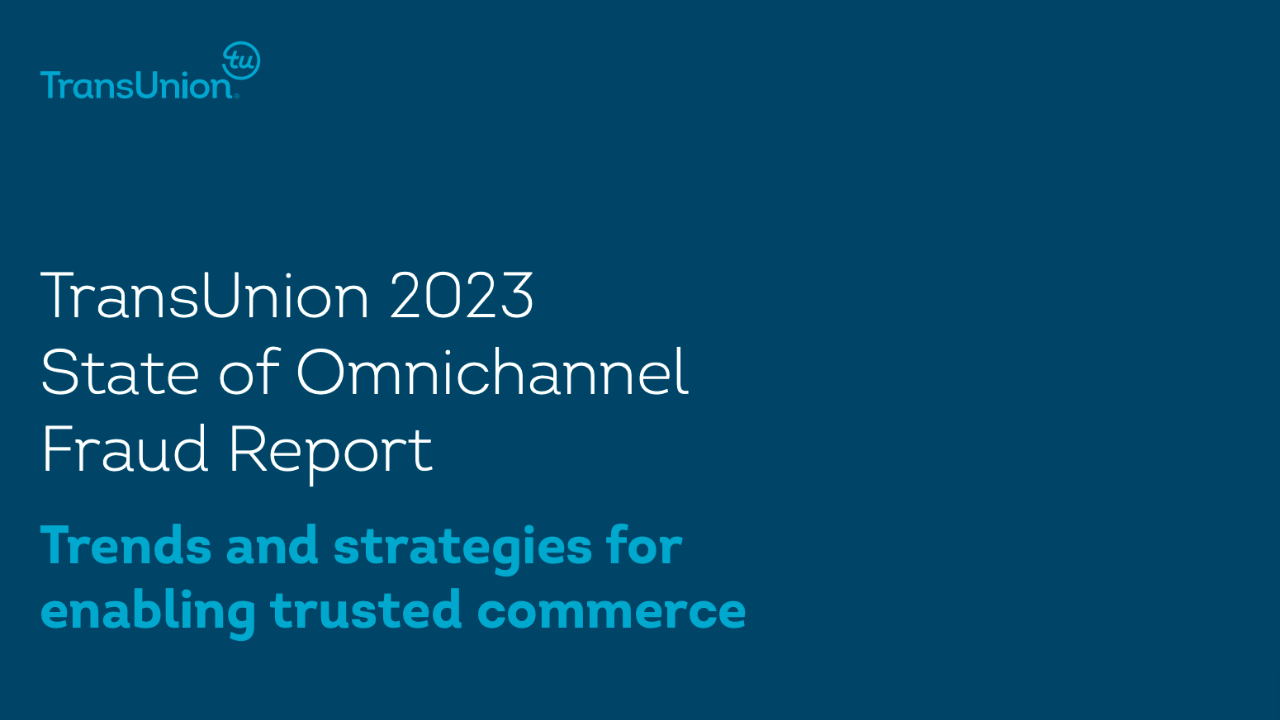 TransUnion tu

TransUnion 2023 State of Omnichannel Fraud Report

Trends and strategies for enabling trusted commerce